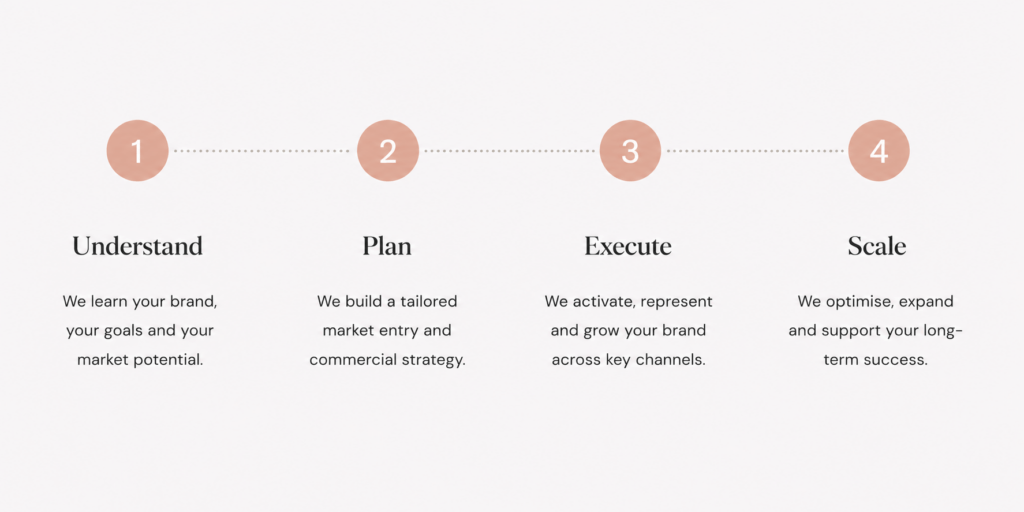 1

Understand

We learn your brand, your goals and your market potential.

2

Plan

We build a tailored market entry and commercial strategy.

3

Execute

We activate, represent and grow your brand across key channels.

4

Scale

We optimise, expand and support your long-term success.